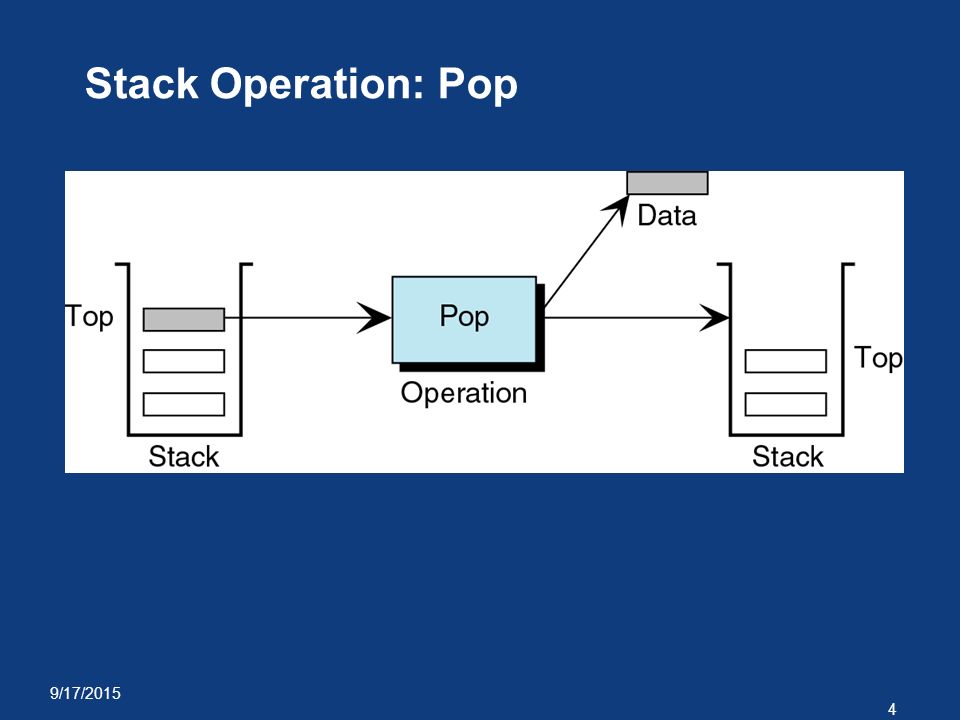 Stack Operation: Pop

Data

Top

Pop

Operation

Top

Stack

Stack

9/17/2015

4